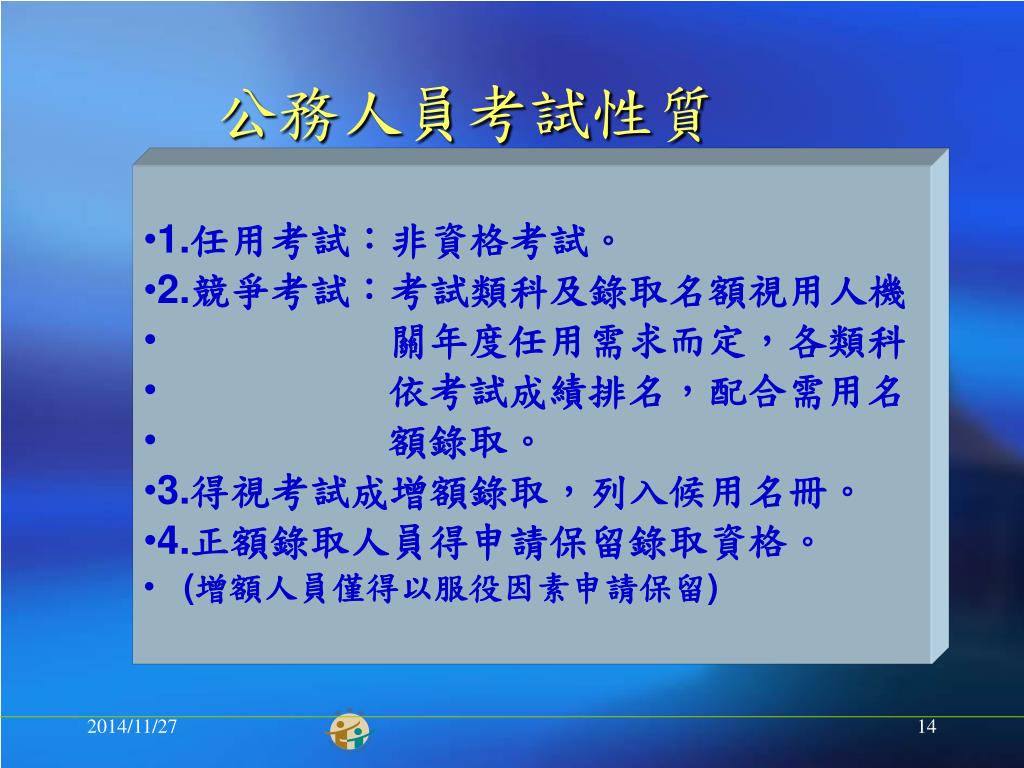 公務人員考試性質

•1.任用考試：非資格考試。
•2.競爭考試：考試類科及錄取名額視用人機
• 關年度任用需求而定，各類科
• 依考試成績排名，配合需用名
• 額錄取。
•3.得視考試成增額錄取，列入候用名冊。
•4.正額錄取人員得申請保留錄取資格。
• (增額人員僅得以服役因素申請保留)

2014/11/27

14